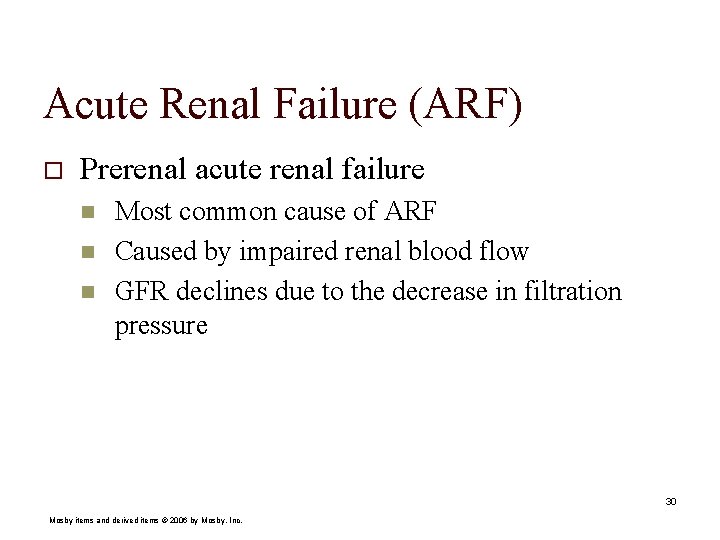 Acute Renal Failure (ARF)

Prerenal acute renal failure

Most common cause of ARF

Caused by impaired renal blood flow

GFR declines due to the decrease in filtration pressure

30

Mosby items and derived items © 2006 by Mosby, Inc.